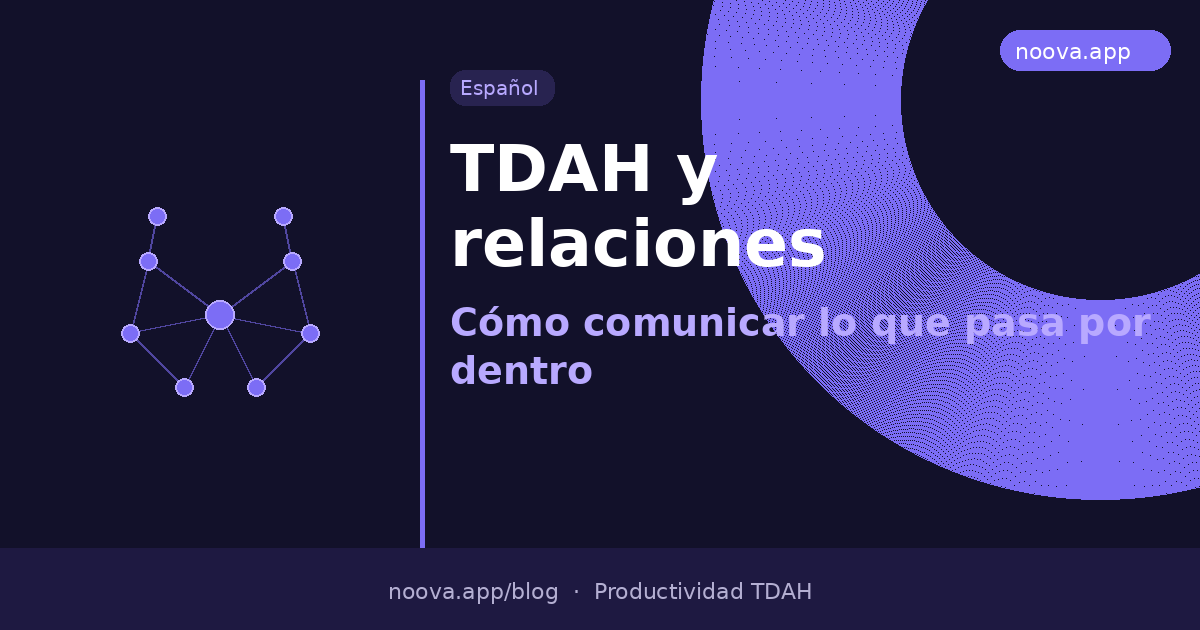 noova.app

Español

TDAH y relaciones

Cómo comunicar lo que pasa por dentro

noova.app/blog · Productividad TDAH